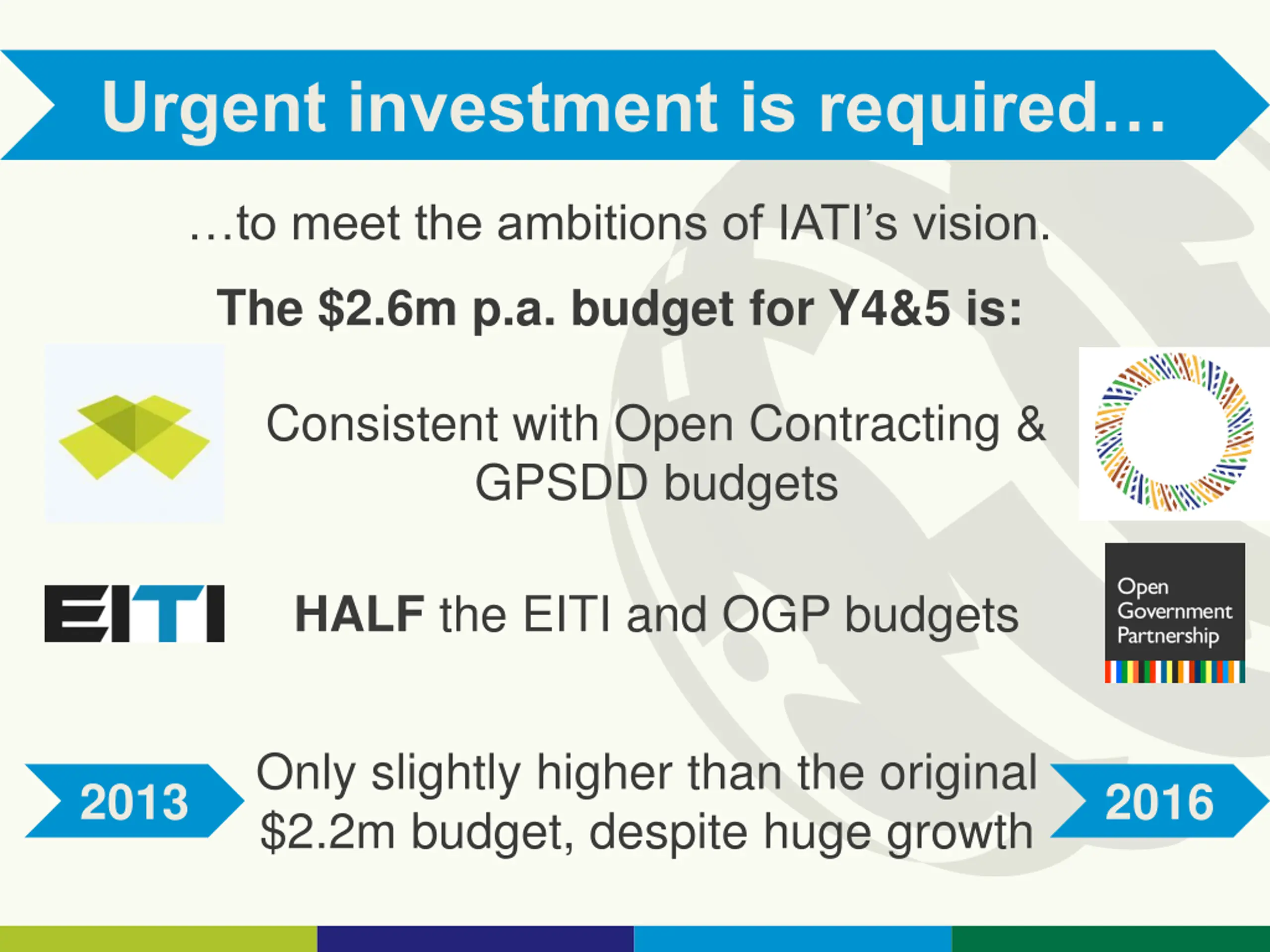 Urgent investment is required…

…to meet the ambitions of IATI's vision.

The \$2.6m p.a. budget for Y4&5 is:

Consistent with Open Contracting & GPSDD budgets

EITI

HALF the EITI and OGP budgets

Open Government Partnership

2013

Only slightly higher than the original \$2.2m budget, despite huge growth

2016